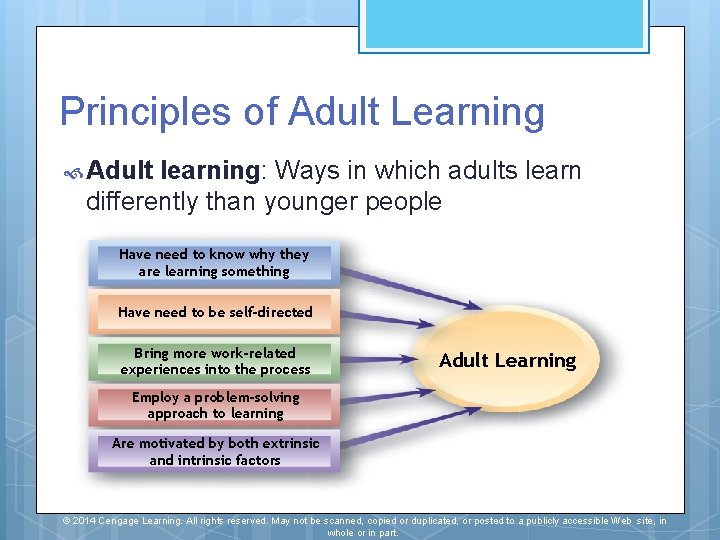 Principles of Adult Learning

Adult learning: Ways in which adults learn differently than younger people

Have need to know why they are learning something

Have need to be self-directed

Bring more work-related experiences into the process

Employ a problem-solving approach to learning

Are motivated by both extrinsic and intrinsic factors

Adult Learning

© 2014 Cengage Learning. All rights reserved. May not be scanned, copied or duplicated, or posted to a publicly accessible Web site, in whole or in part.